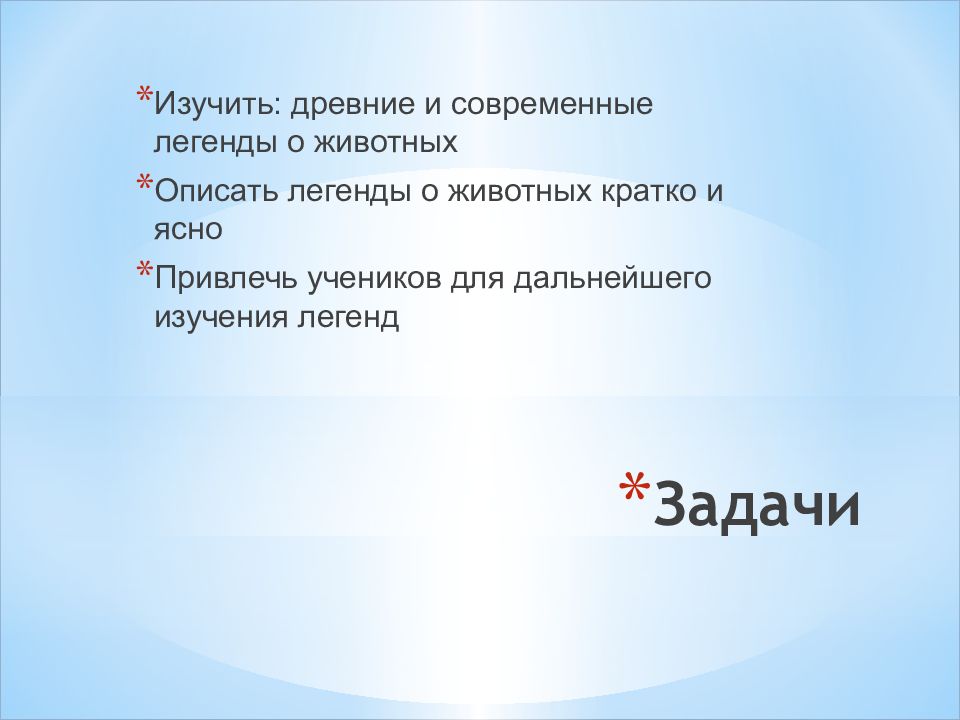 *Изучить: древние и современные легенды о животных

*Описать легенды о животных кратко и ясно

*Привлечь учеников для дальнейшего изучения легенд

*Задачи